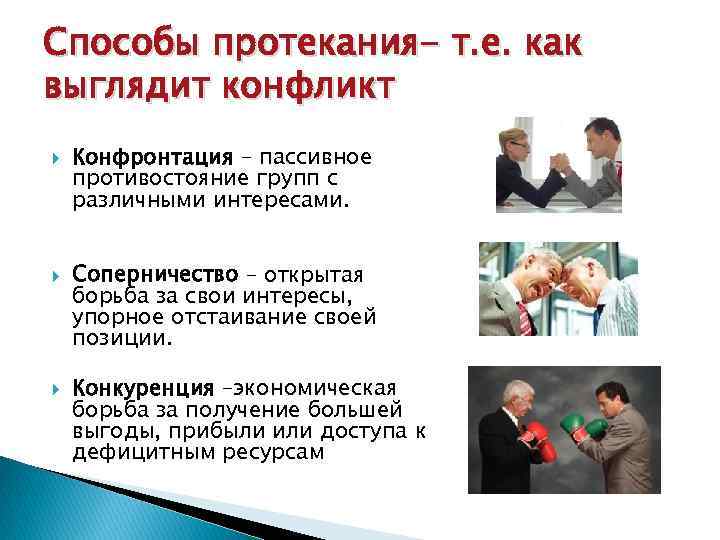 Способы протекания- т.е. как выглядит конфликт

Конфронтация – пассивное противостояние групп с различными интересами.

Соперничество – открытая борьба за свои интересы, упорное отстаивание своей позиции.

Конкуренция –экономическая борьба за получение большей выгоды, прибыли или доступа к дефицитным ресурсам